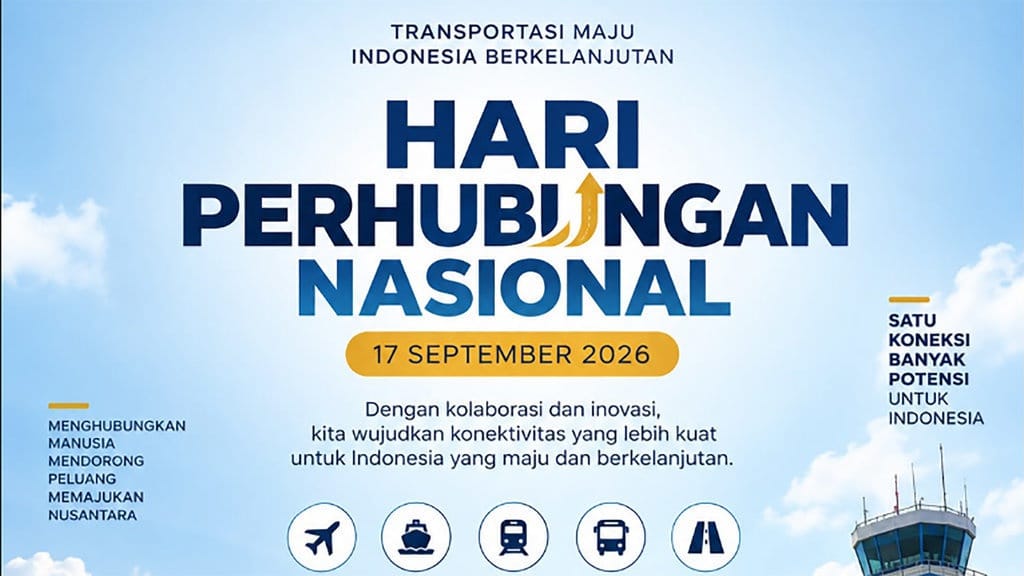 TRANSPORTASI MAJU
INDONESIA BERKELANJUTAN

HARI
PERHUBUNGAN
NASIONAL

17 SEPTEMBER 2026

Dengan kolaborasi dan inovasi, kita wujudkan konektivitas yang lebih kuat untuk Indonesia yang maju dan berkelanjutan.

MENGHUBUNGKAN
MANUSIA
MENDORONG
PELUANG
MEMAJUKAN
NUSANTARA

SATU
KONEKSI
BANYAK
POTENSI
UNTUK
INDONESIA